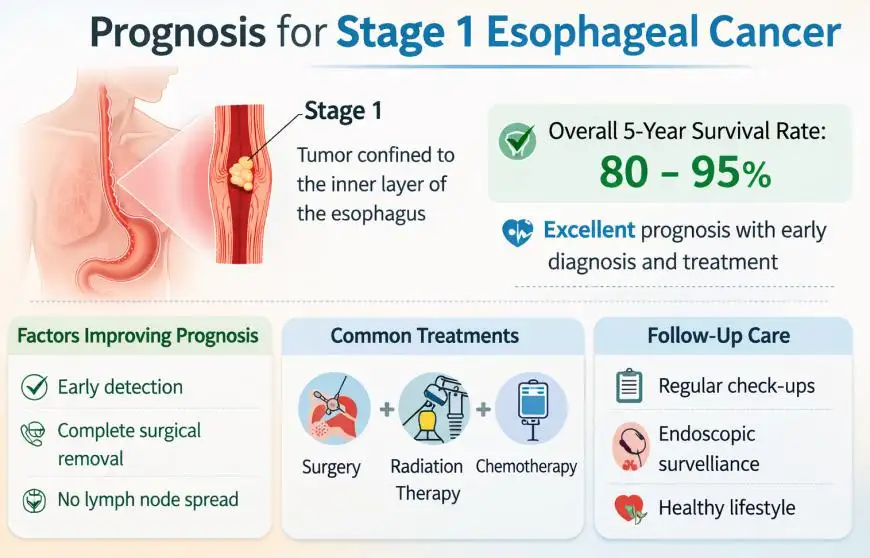 Prognosis for Stage 1 Esophageal Cancer

Stage 1

Tumor confined to the inner layer of the esophagus

Overall 5-Year Survival Rate:

80 – 95%

Excellent prognosis with early diagnosis and treatment

Factors Improving Prognosis

Early detection

Complete surgical removal

No lymph node spread

Common Treatments

Surgery + Radiation Therapy + Chemotherapy

Follow-Up Care

Regular check-ups

Endoscopic surveillance

Healthy lifestyle